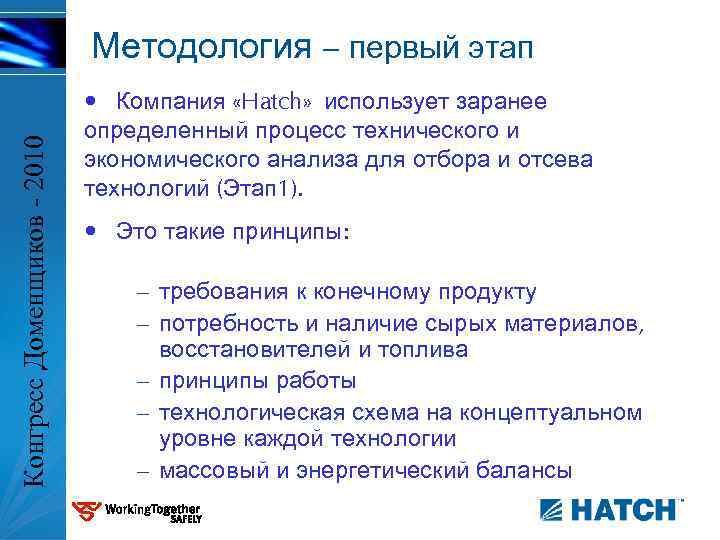 Конгресс Доменщиков - 2010

Методология – первый этап

• Компания «Hatch» использует заранее определенный процесс технического и экономического анализа для отбора и отсева технологий (Этап1).

• Это такие принципы:

– требования к конечному продукту
– потребность и наличие сырых материалов, восстановителей и топлива
– принципы работы
– технологическая схема на концептуальном уровне каждой технологии
– массовый и энергетический балансы

WorkingTogether SAFELY

HATCH